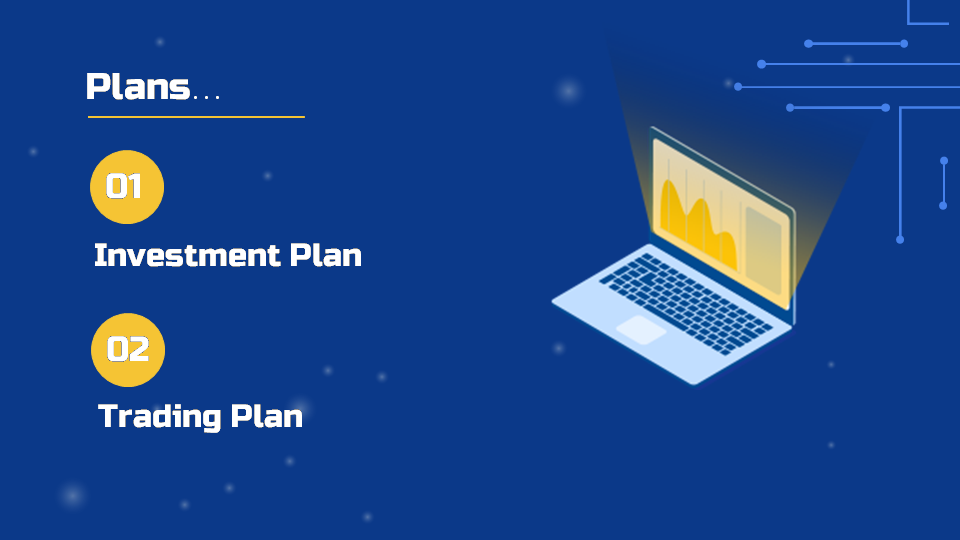 Plans...

01

Investment Plan

02

Trading Plan